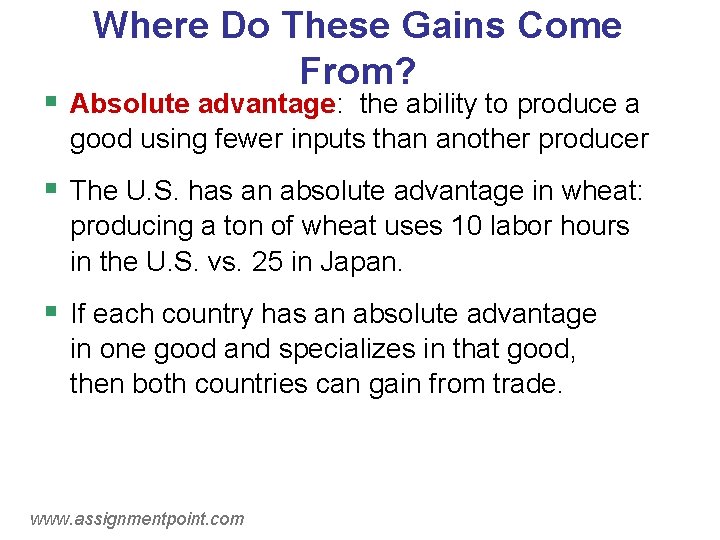 Where Do These Gains Come From?

▪ Absolute advantage: the ability to produce a good using fewer inputs than another producer

▪ The U.S. has an absolute advantage in wheat: producing a ton of wheat uses 10 labor hours in the U.S. vs. 25 in Japan.

▪ If each country has an absolute advantage in one good and specializes in that good, then both countries can gain from trade.

www.assignmentpoint.com